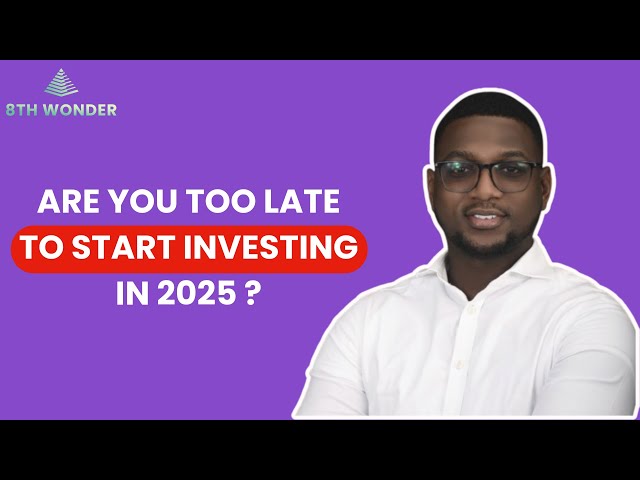 8TH WONDER

ARE YOU TOO LATE
TO START INVESTING
IN 2025 ?